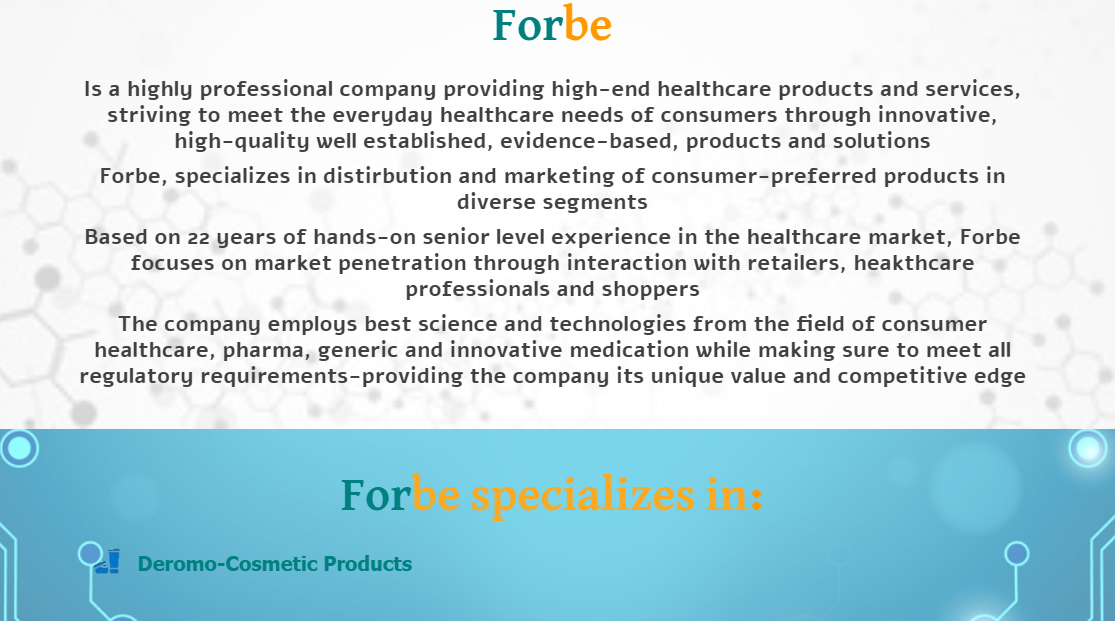 Forbe

Is a highly professional company providing high-end healthcare products and services, striving to meet the everyday healthcare needs of consumers through innovative, high-quality well established, evidence-based, products and solutions

Forbe, specializes in distirbution and marketing of consumer-preferred products in diverse segments

Based on 22 years of hands-on senior level experience in the healthcare market, Forbe focuses on market penetration through interaction with retailers, heakthcare professionals and shoppers

The company employs best science and technologies from the field of consumer healthcare, pharma, generic and innovative medication while making sure to meet all regulatory requirements-providing the company its unique value and competitive edge

Forbe specializes in:

Deromo-Cosmetic Products